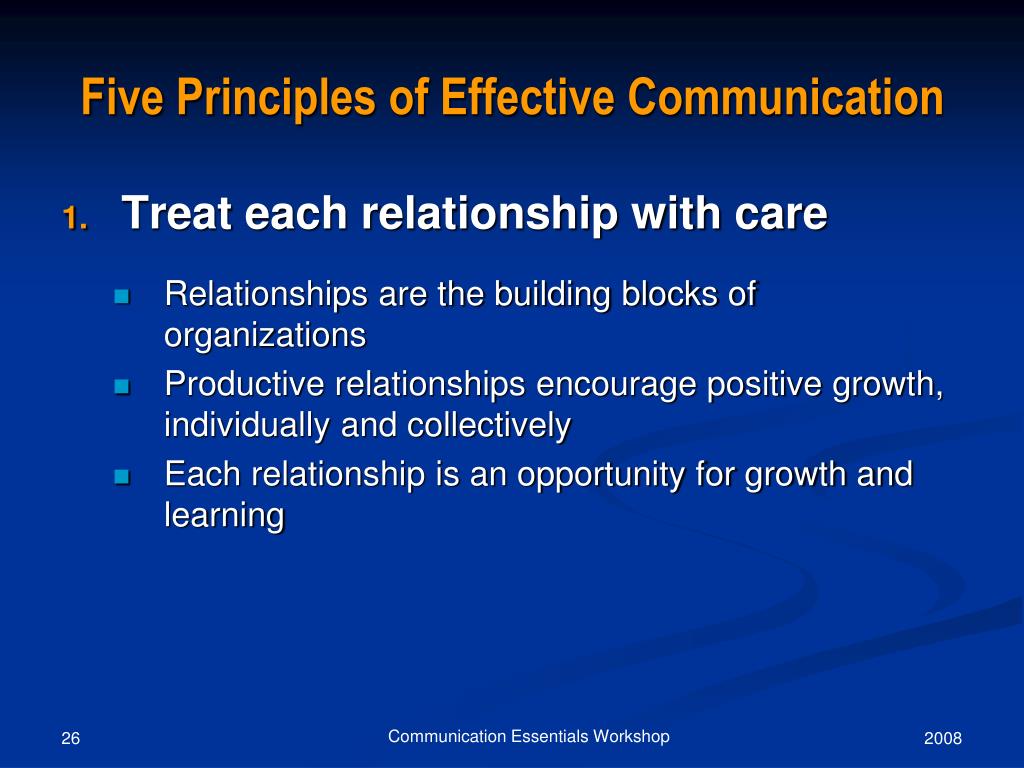 Five Principles of Effective Communication

1. Treat each relationship with care

- Relationships are the building blocks of organizations
- Productive relationships encourage positive growth, individually and collectively
- Each relationship is an opportunity for growth and learning

26

Communication Essentials Workshop

2008